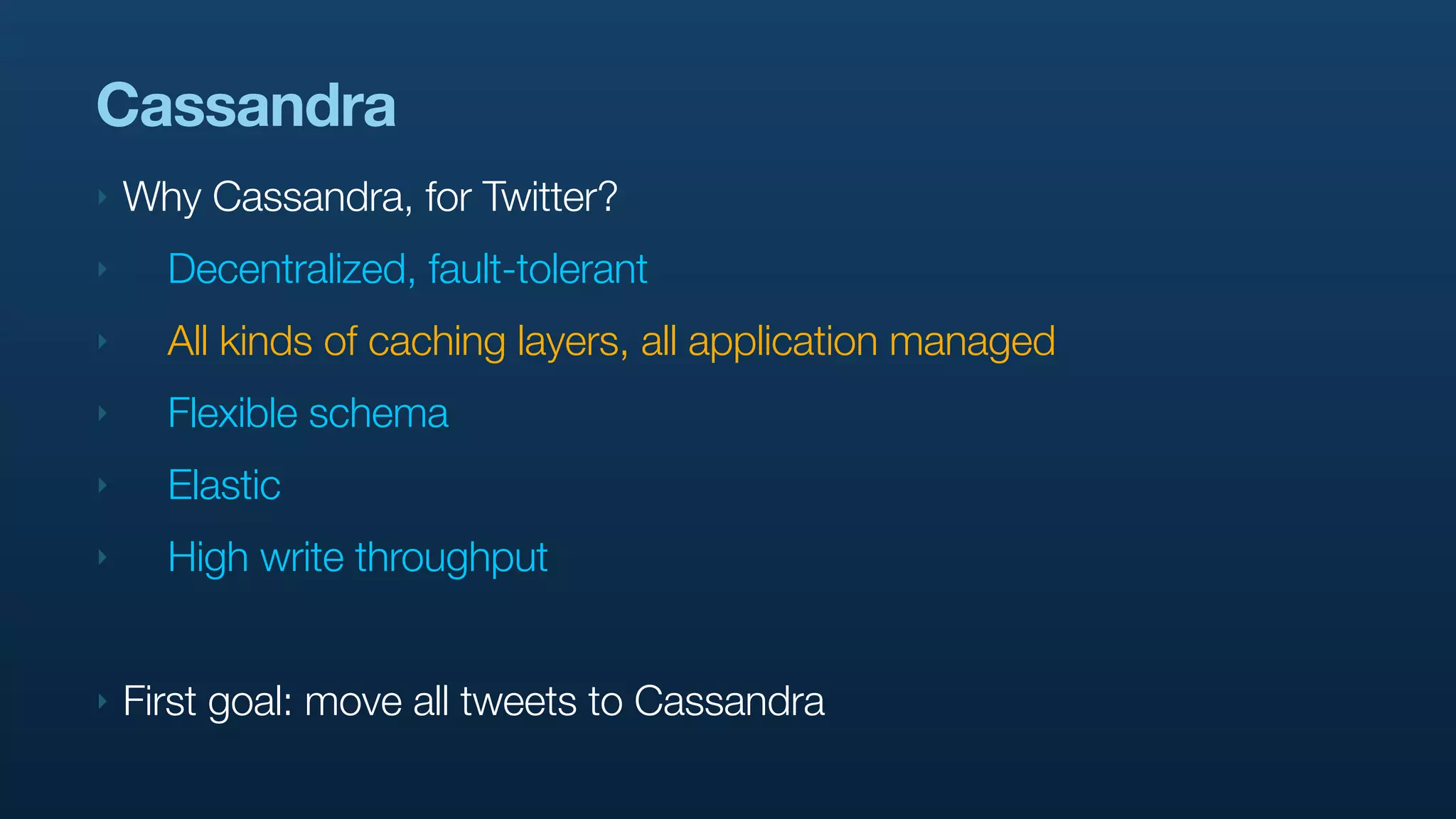 Cassandra

Why Cassandra, for Twitter?

Decentralized, fault-tolerant

All kinds of caching layers, all application managed

Flexible schema

Elastic

High write throughput

First goal: move all tweets to Cassandra